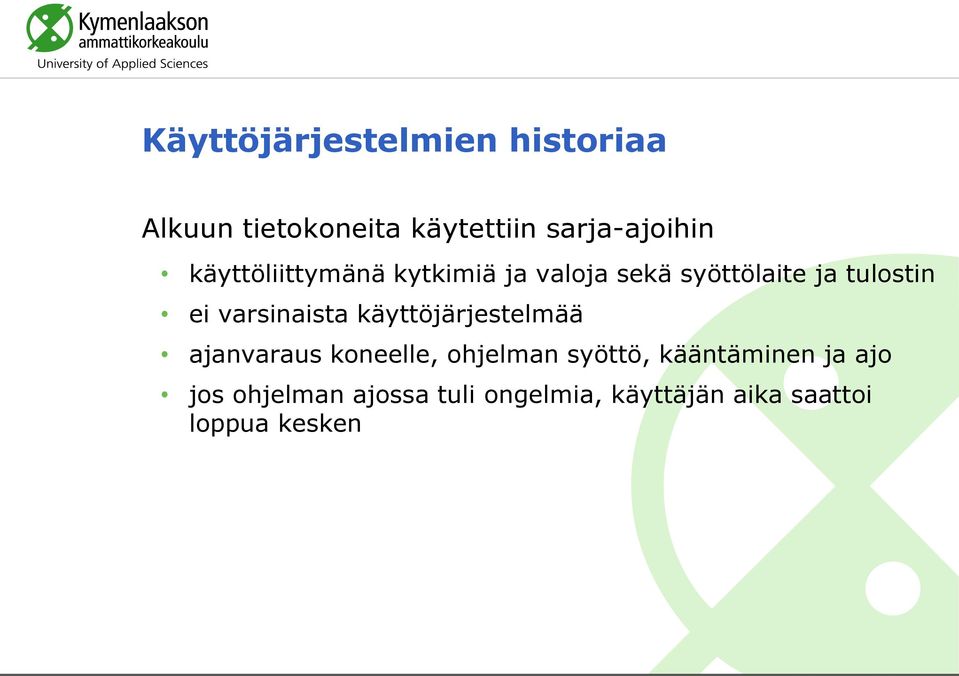 Kymenlaakson ammattikorkeakoulu
University of Applied Sciences

Käyttöjärjestelmien historiaa

Alkuun tietokoneita käytettiin sarja-ajoihin

• käyttöliittymänä kytkimiä ja valoja sekä syöttölaite ja tulostin
• ei varsinaista käyttöjärjestelmää
• ajanvaraus koneelle, ohjelman syöttö, kääntäminen ja ajo
• jos ohjelman ajossa tuli ongelmia, käyttäjän aika saattoi loppua kesken